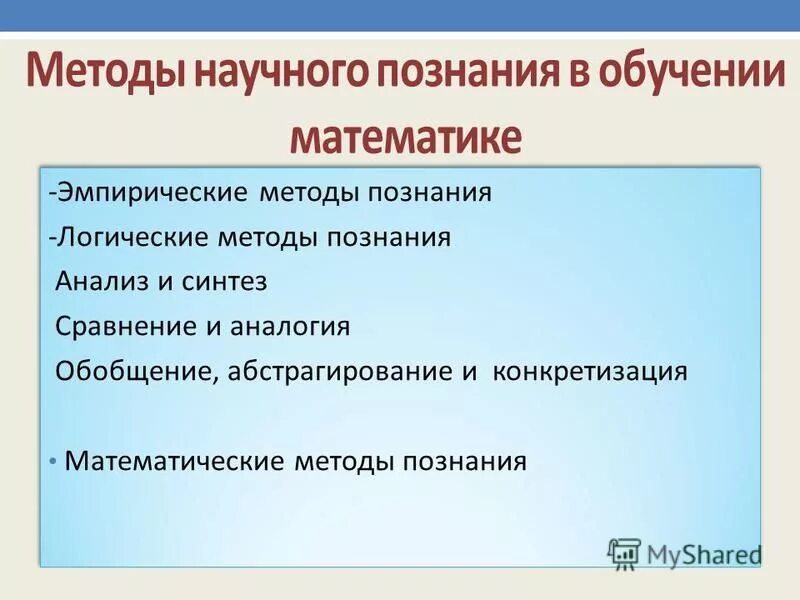 Методы научного познания в обучении математике

-Эмпирические методы познания
-Логические методы познания
Анализ и синтез
Сравнение и аналогия
Обобщение, абстрагирование и конкретизация

• Математические методы познания

MyShared